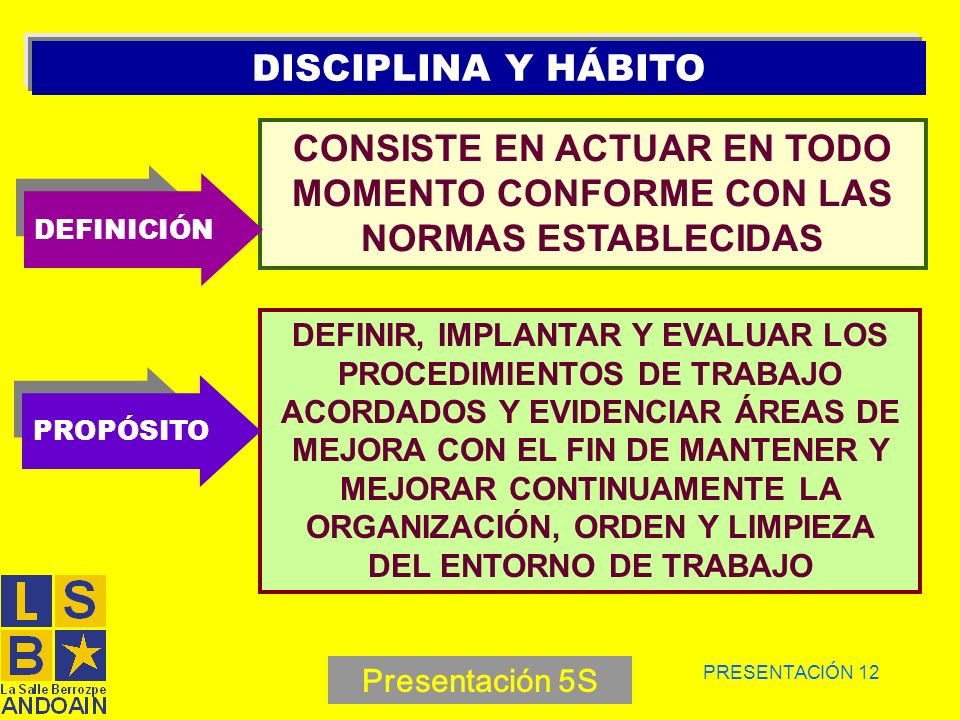 DISCIPLINA Y HÁBITO

DEFINICIÓN

CONSISTE EN ACTUAR EN TODO MOMENTO CONFORME CON LAS NORMAS ESTABLECIDAS

PROPÓSITO

DEFINIR, IMPLANTAR Y EVALUAR LOS PROCEDIMIENTOS DE TRABAJO ACORDADOS Y EVIDENCIAR ÁREAS DE MEJORA CON EL FIN DE MANTENER Y MEJORAR CONTINUAMENTE LA ORGANIZACIÓN, ORDEN Y LIMPIEZA DEL ENTORNO DE TRABAJO

L S
B

La Salle Berrozpe
ANDOAIN

Presentación 5S

PRESENTACIÓN 12